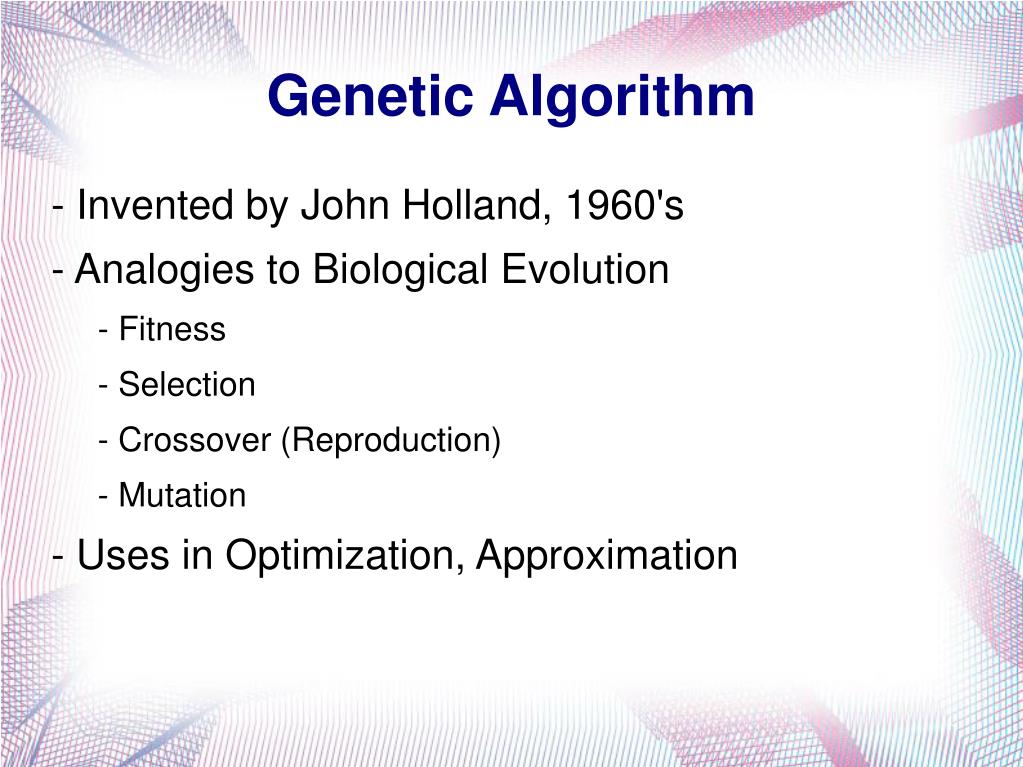 Genetic Algorithm

- Invented by John Holland, 1960's

- Analogies to Biological Evolution

- Fitness

- Selection

- Crossover (Reproduction)

- Mutation

- Uses in Optimization, Approximation